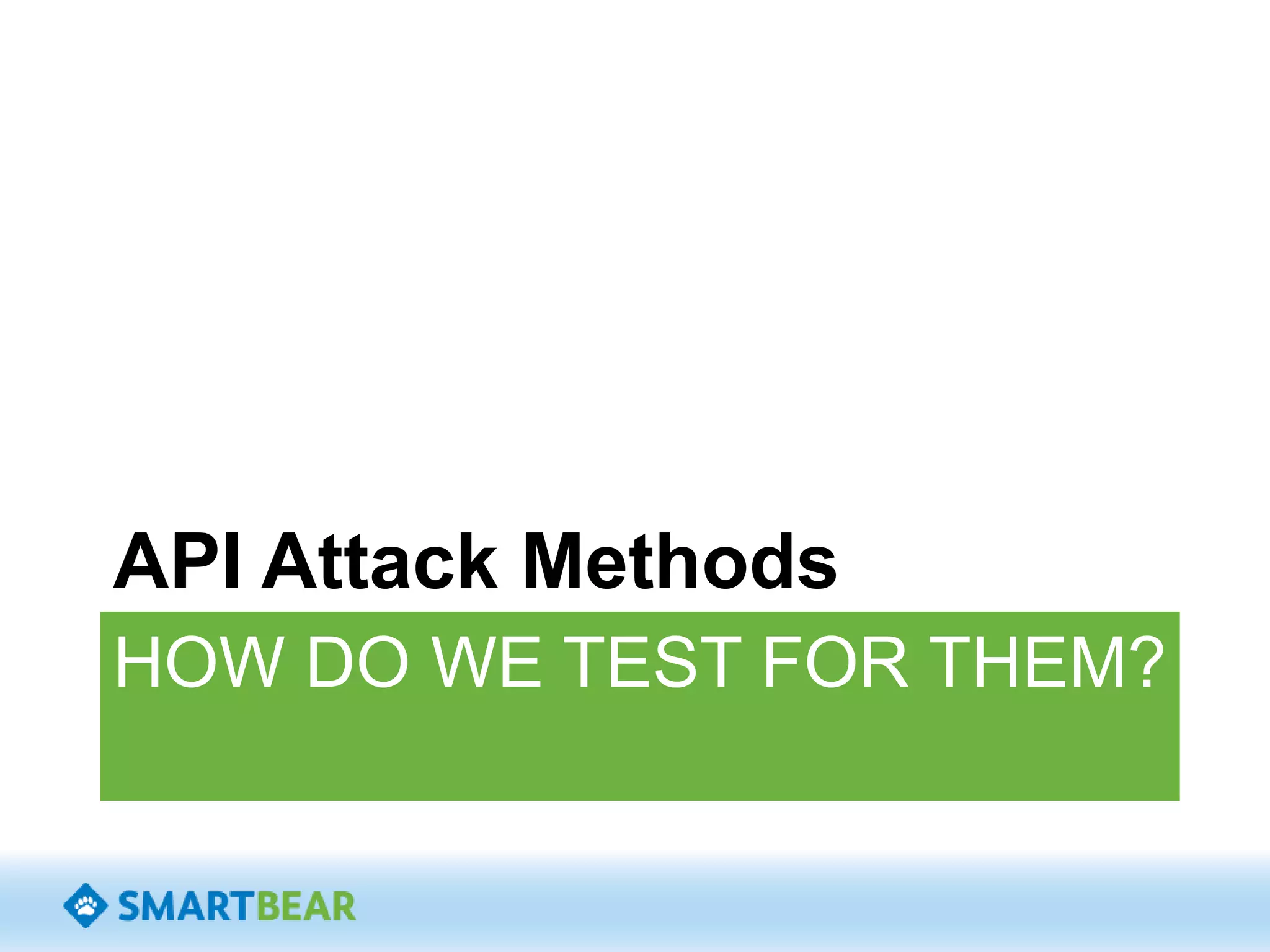 API Attack Methods

HOW DO WE TEST FOR THEM?

SMARTBEAR